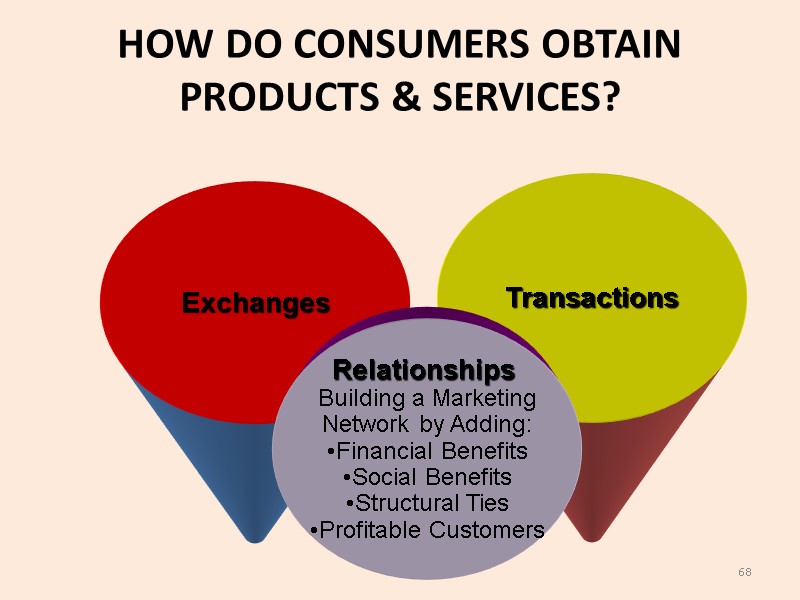 HOW DO CONSUMERS OBTAIN PRODUCTS & SERVICES?

Exchanges

Transactions

Relationships
Building a Marketing Network by Adding:
•Financial Benefits
•Social Benefits
•Structural Ties
•Profitable Customers

68